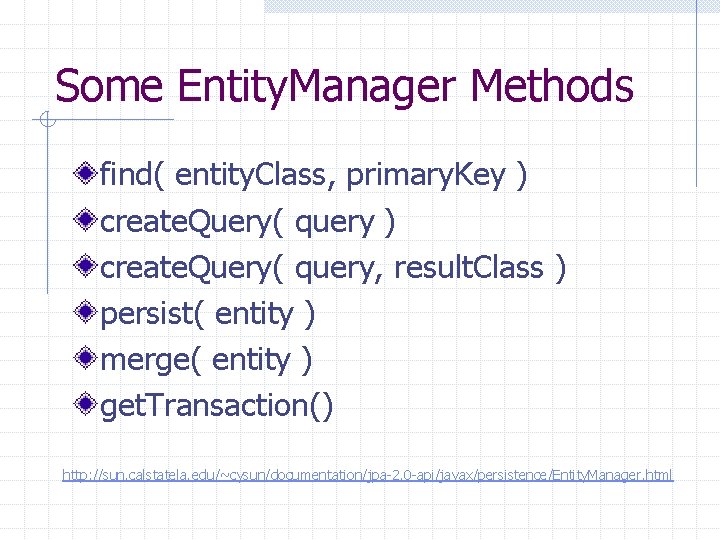 Some EntityManager Methods

find( entityClass, primaryKey )

createQuery( query )

createQuery( query, resultClass )

persist( entity )

merge( entity )

getTransaction()

http://sun.calstatela.edu/~cysun/documentation/jpa-2.0-api/javax/persistence/EntityManager.html